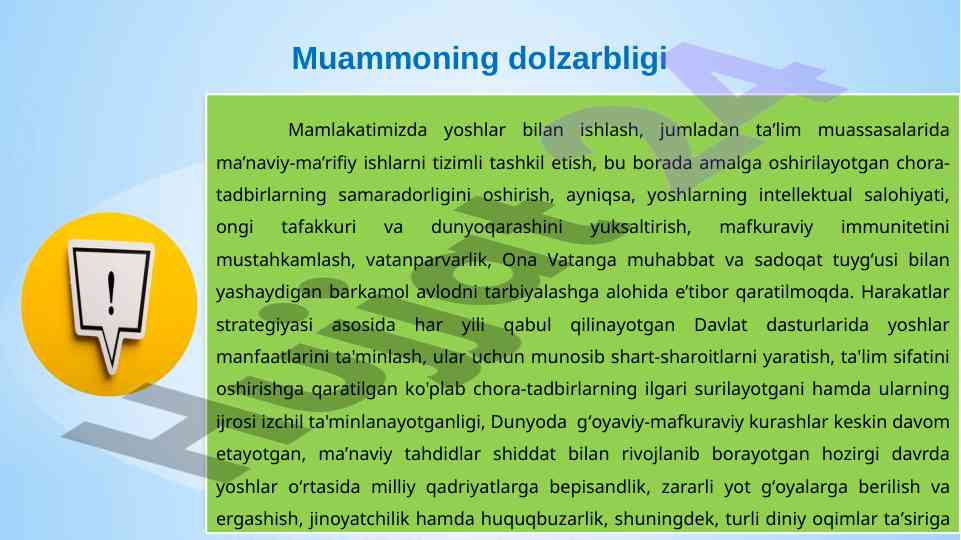 Muammoning dolzarbligi

Mamlakatimizda yoshlar bilan ishlash, jumladan ta’lim muassasalarida ma’naviy-ma’rifiy ishlarni tizimli tashkil etish, bu borada amalga oshirilayotgan chora-tadbirlarning samaradorligini oshirish, ayniqsa, yoshlarning intellektual salohiyati, ongi tafakkuri va dunyoqarashini yuksaltirish, mafkuraviy immunitetini mustahkamlash, vatanparvarlik, Ona Vatanga muhabbat va sadoqat tuyg‘usi bilan yashaydigan barkamol avlodni tarbiyalashga alohida e’tibor qaratilmoqda. Harakatlar strategiyasi asosida har yili qabul qilinayotgan Davlat dasturlarida yoshlar manfaatlarini ta'minlash, ular uchun munosib shart-sharoitlarni yaratish, ta'lim sifatini oshirishga qaratilgan ko'plab chora-tadbirlarning ilgari surilayotgani hamda ularning ijrosi izchil ta'minlanayotganligi, Dunyoda g‘oyaviy-mafkuraviy kurashlar keskin davom etayotgan, ma’naviy tahdidlar shiddat bilan rivojlanib borayotgan hozirgi davrda yoshlar o‘rtasida milliy qadriyatlarga bepisandlik, zararli yot g‘oyalarga berilish va ergashish, jinoyatchilik hamda huquqbuzarlik, shuningdek, turli diniy oqimlar ta’siriga

Hujjat24